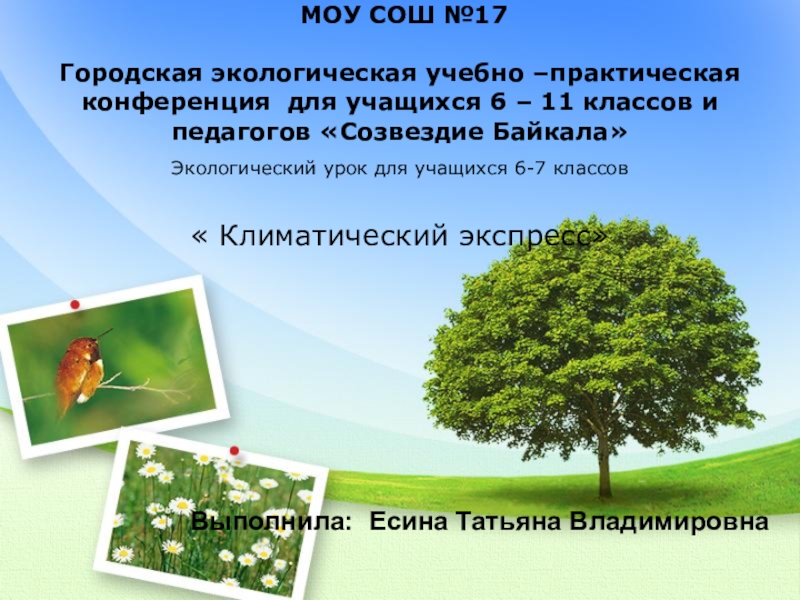 МОУ СОШ №17

Городская экологическая учебно –практическая конференция для учащихся 6 – 11 классов и педагогов «Созвездие Байкала»

Экологический урок для учащихся 6-7 классов

« Климатический экспресс»

Выполнила: Есина Татьяна Владимировна